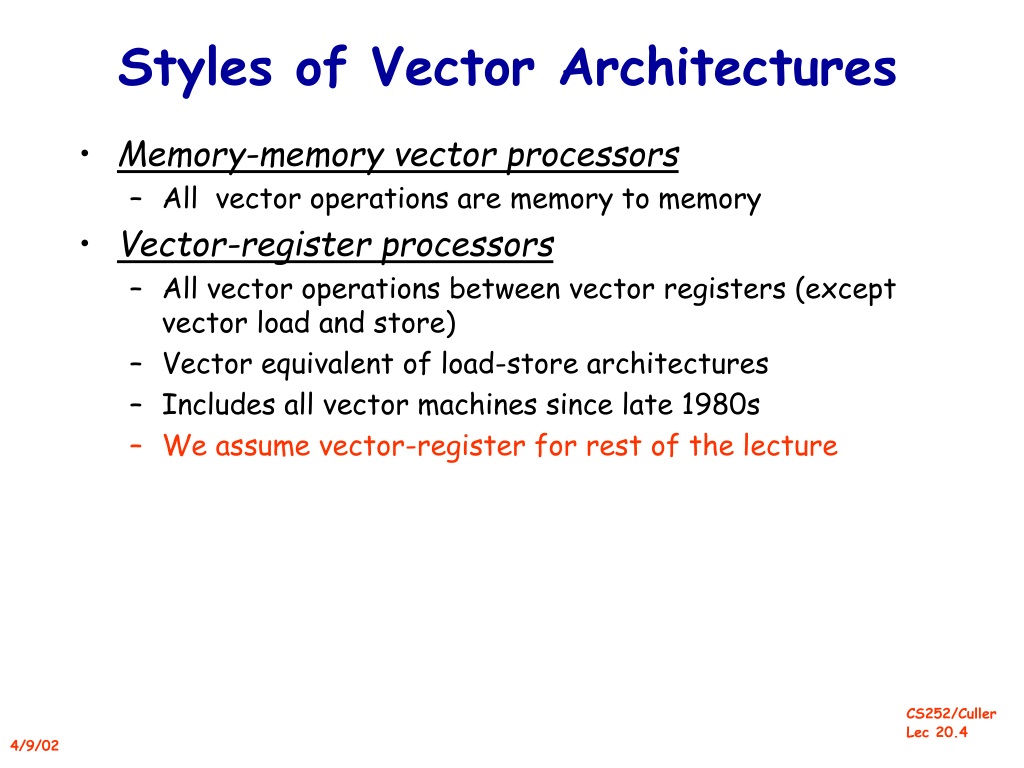 Styles of Vector Architectures

• Memory-memory vector processors
– All vector operations are memory to memory
• Vector-register processors
– All vector operations between vector registers (except vector load and store)
– Vector equivalent of load-store architectures
– Includes all vector machines since late 1980s
– We assume vector-register for rest of the lecture

4/9/02

CS252/Culler
Lec 20.4